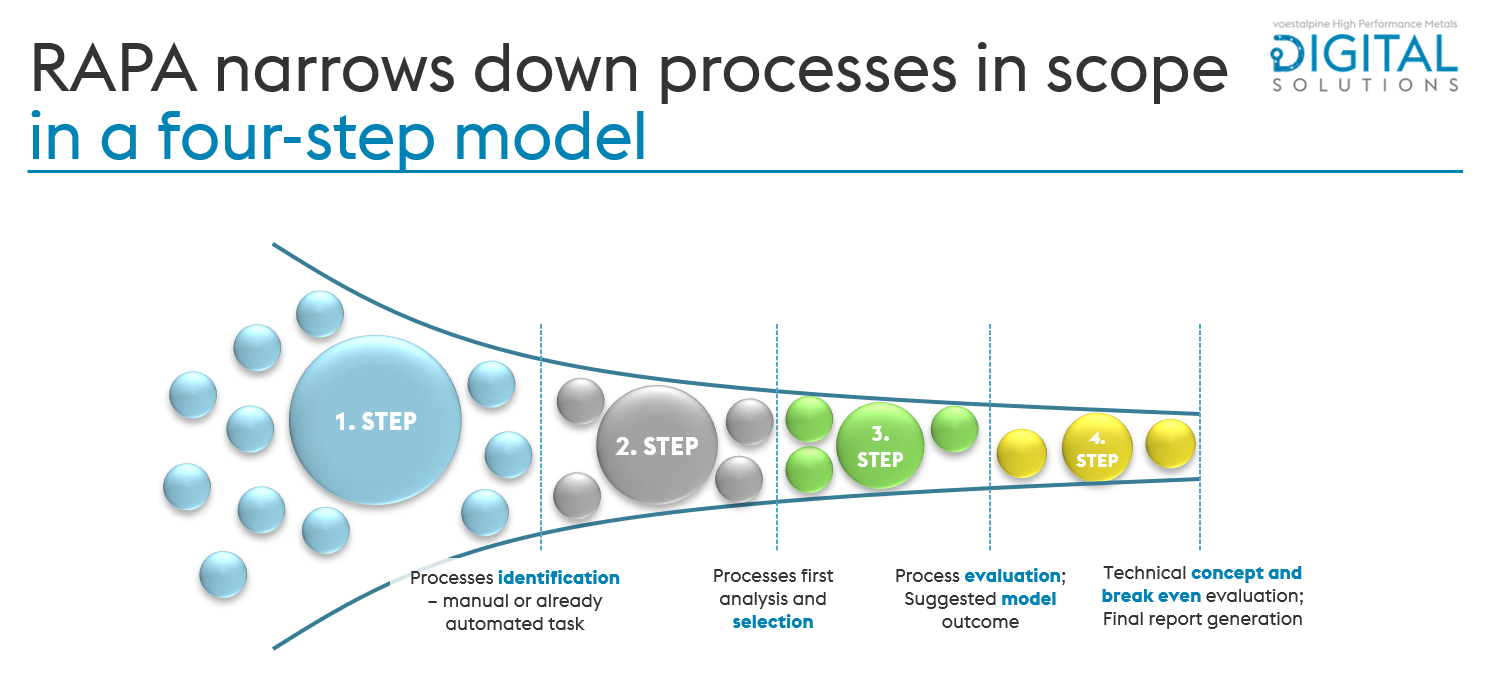 RAPA narrows down processes in scope
in a four-step model

voestalpine High Performance Metals
DIGITAL
SOLUTIONS

1. STEP

2. STEP

3. STEP

4. STEP

Processes identification – manual or already automated task

Processes first analysis and selection

Process evaluation; Suggested model outcome

Technical concept and break even evaluation; Final report generation